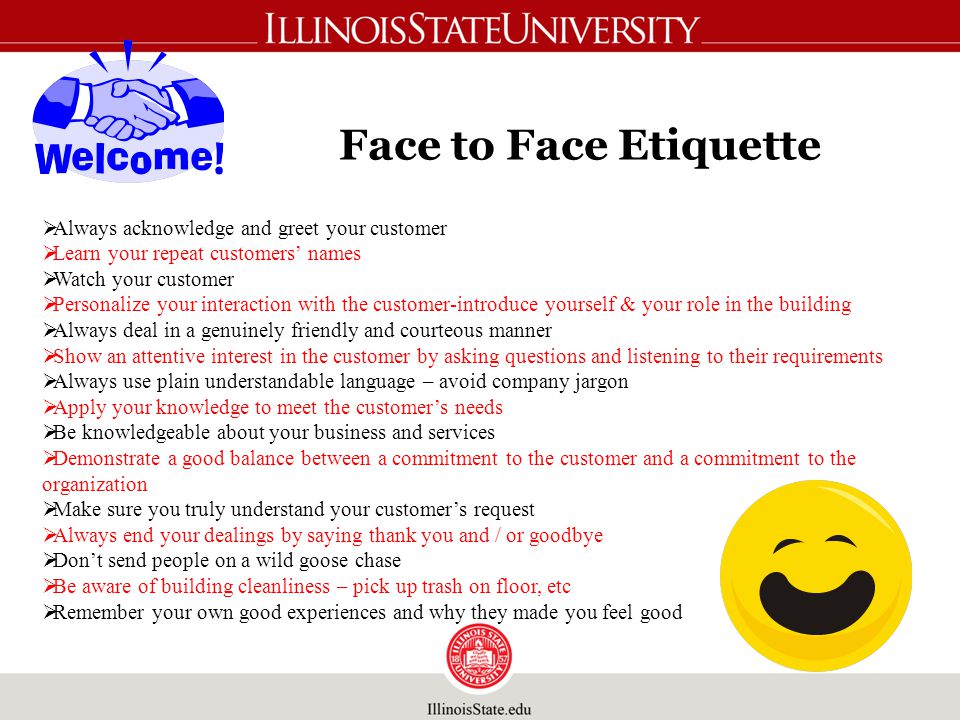 ILLINOIS STATE UNIVERSITY

Welcome!

Face to Face Etiquette

➢Always acknowledge and greet your customer
➢Learn your repeat customers' names
➢Watch your customer
➢Personalize your interaction with the customer-introduce yourself & your role in the building
➢Always deal in a genuinely friendly and courteous manner
➢Show an attentive interest in the customer by asking questions and listening to their requirements
➢Always use plain understandable language – avoid company jargon
➢Apply your knowledge to meet the customer's needs
➢Be knowledgeable about your business and services
➢Demonstrate a good balance between a commitment to the customer and a commitment to the organization
➢Make sure you truly understand your customer's request
➢Always end your dealings by saying thank you and / or goodbye
➢Don't send people on a wild goose chase
➢Be aware of building cleanliness – pick up trash on floor, etc
➢Remember your own good experiences and why they made you feel good

ILLINOIS STATE UNIVERSITY

IllinoisState.edu